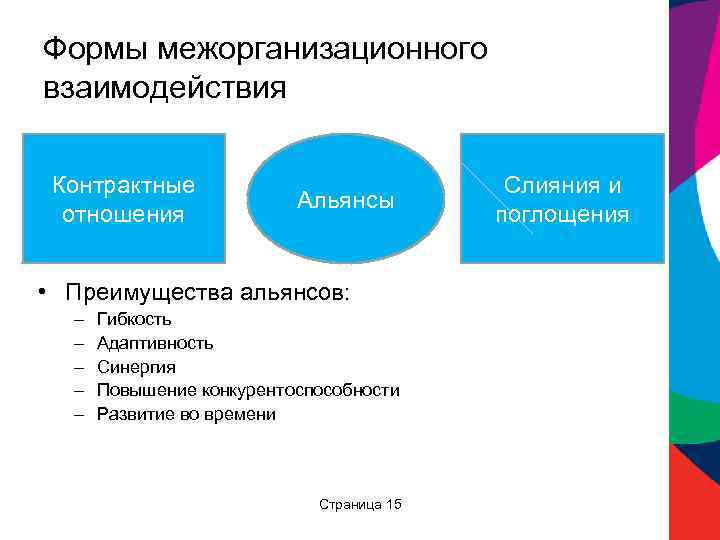 Формы межорганизационного взаимодействия

Контрактные отношения

Альянсы

Слияния и поглощения

• Преимущества альянсов:
– Гибкость
– Адаптивность
– Синергия
– Повышение конкурентоспособности
– Развитие во времени

Страница 15